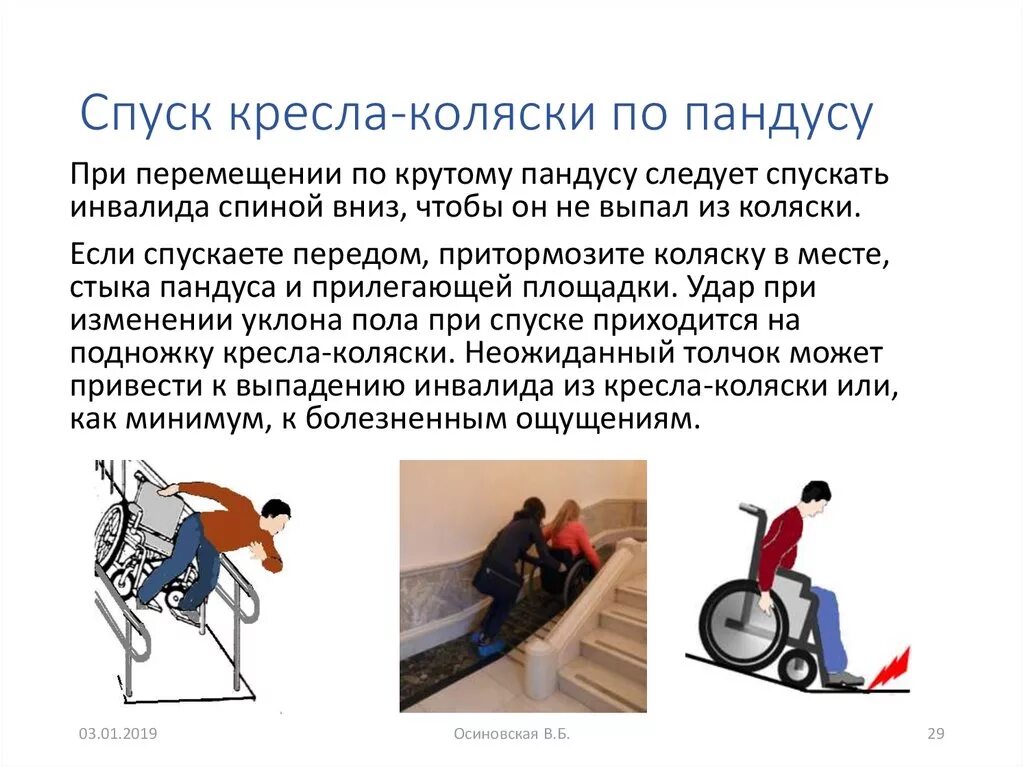 Спуск кресла-коляски по пандусу

При перемещении по крутому пандусу следует спускать инвалида спиной вниз, чтобы он не выпал из коляски.

Если спускаете передом, притормозите коляску в месте, стыка пандуса и прилегающей площадки. Удар при изменении уклона пола при спуске приходится на подножку кресла-коляски. Неожиданный толчок может привести к выпадению инвалида из кресла-коляски или, как минимум, к болезненным ощущениям.

03.01.2019

Осиновская В.Б.

29